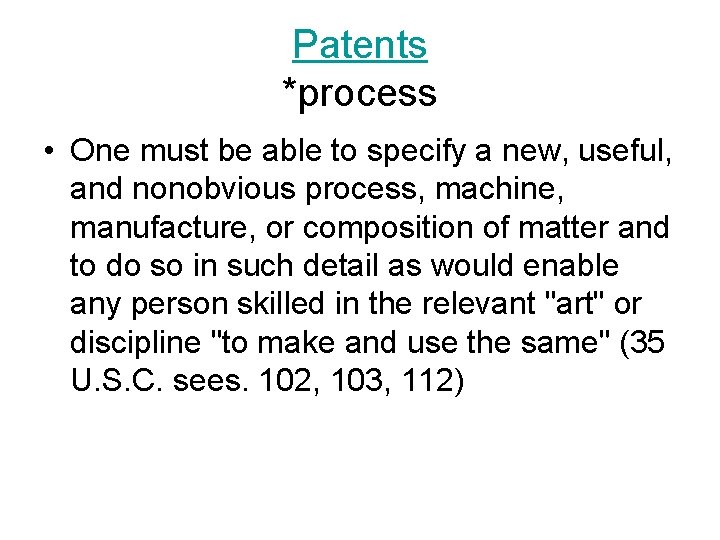 Patents
*process

• One must be able to specify a new, useful, and nonobvious process, machine, manufacture, or composition of matter and to do so in such detail as would enable any person skilled in the relevant "art" or discipline "to make and use the same" (35 U.S.C. sees. 102, 103, 112)